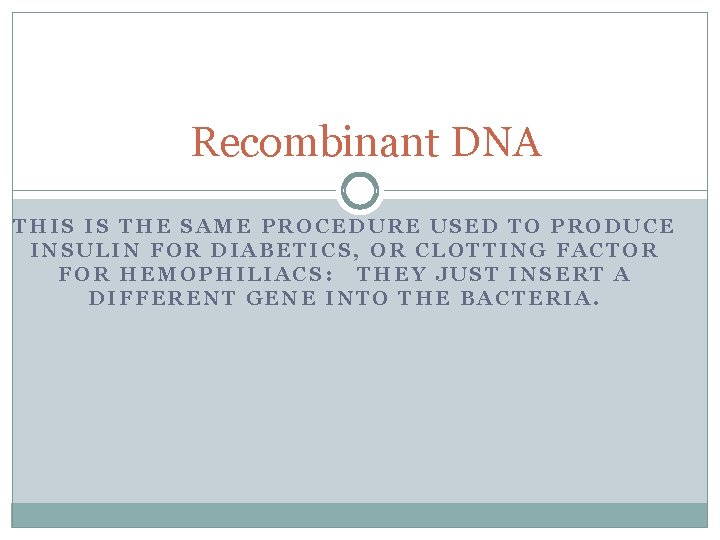 Recombinant DNA

THIS IS THE SAME PROCEDURE USED TO PRODUCE INSULIN FOR DIABETICS, OR CLOTTING FACTOR FOR HEMOPHILIACS:   THEY JUST INSERT A DIFFERENT GENE INTO THE BACTERIA.